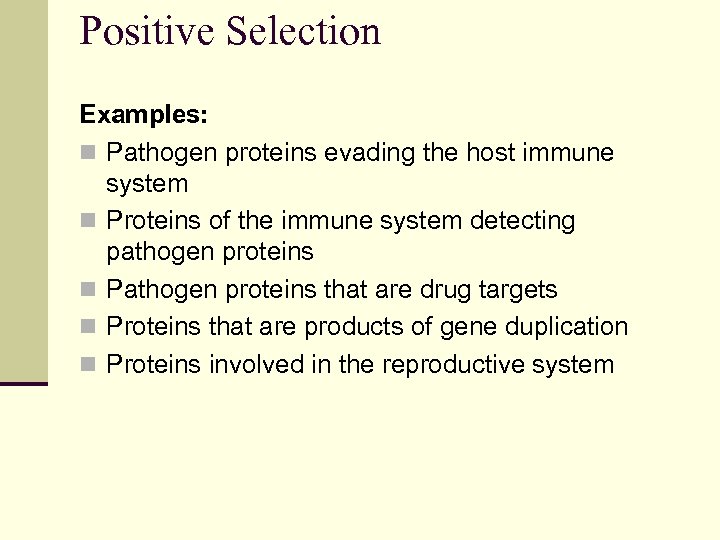 Positive Selection

Examples:

- Pathogen proteins evading the host immune system
- Proteins of the immune system detecting pathogen proteins
- Pathogen proteins that are drug targets
- Proteins that are products of gene duplication
- Proteins involved in the reproductive system